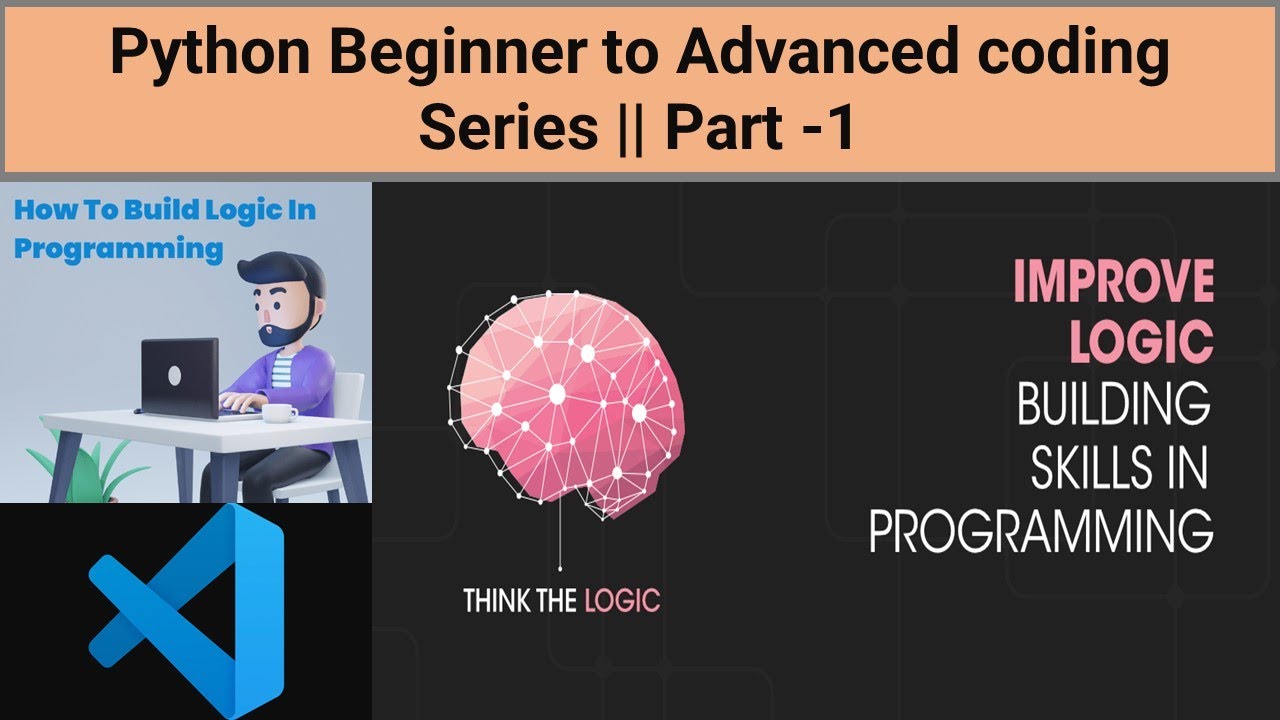 Python Beginner to Advanced coding Series || Part -1

How To Build Logic In Programming

THINK THE LOGIC

IMPROVE LOGIC BUILDING SKILLS IN PROGRAMMING